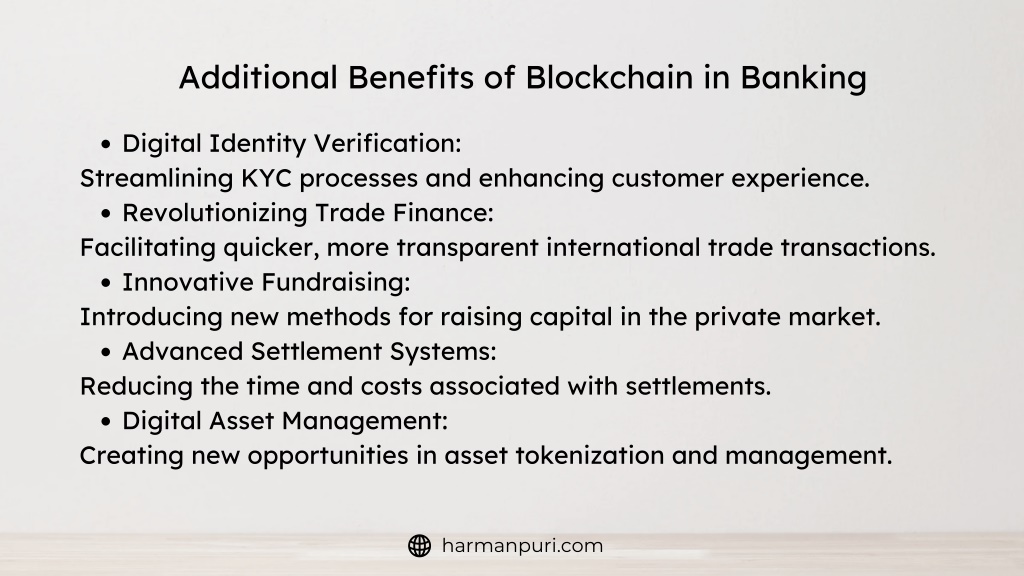 Additional Benefits of Blockchain in Banking

• Digital Identity Verification:
Streamlining KYC processes and enhancing customer experience.
• Revolutionizing Trade Finance:
Facilitating quicker, more transparent international trade transactions.
• Innovative Fundraising:
Introducing new methods for raising capital in the private market.
• Advanced Settlement Systems:
Reducing the time and costs associated with settlements.
• Digital Asset Management:
Creating new opportunities in asset tokenization and management.

harmanpuri.com